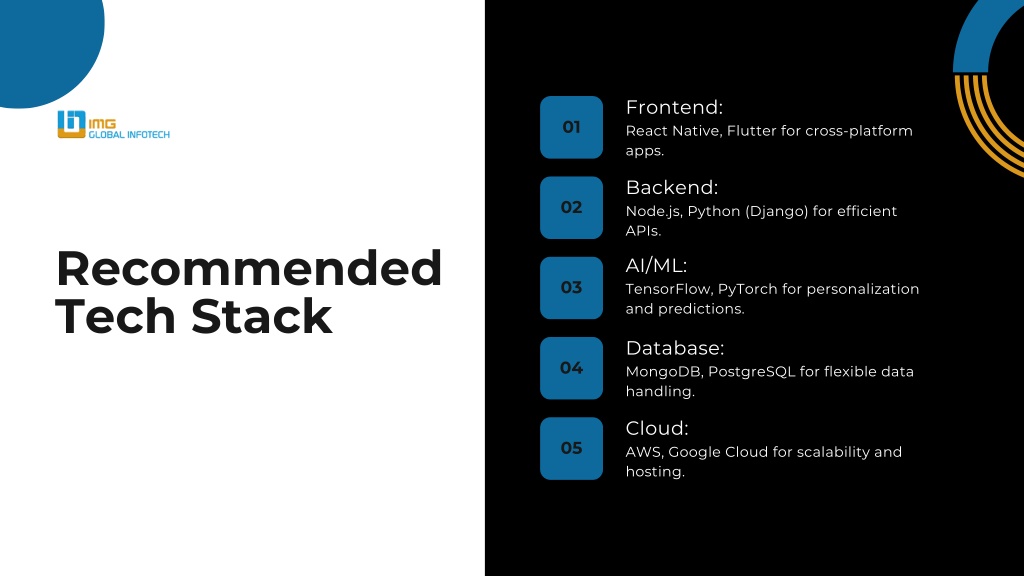 IMG
GLOBAL INFOTECH

Recommended Tech Stack

01
Frontend:
React Native, Flutter for cross-platform apps.

02
Backend:
Node.js, Python (Django) for efficient APIs.

03
AI/ML:
TensorFlow, PyTorch for personalization and predictions.

04
Database:
MongoDB, PostgreSQL for flexible data handling.

05
Cloud:
AWS, Google Cloud for scalability and hosting.